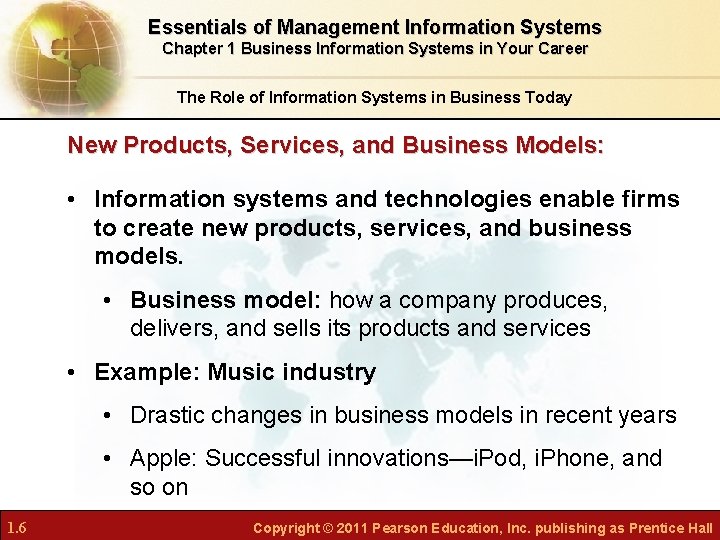 Essentials of Management Information Systems
Chapter 1 Business Information Systems in Your Career

The Role of Information Systems in Business Today

New Products, Services, and Business Models:

• Information systems and technologies enable firms to create new products, services, and business models.

• Business model: how a company produces, delivers, and sells its products and services

• Example: Music industry

• Drastic changes in business models in recent years

• Apple: Successful innovations—iPod, iPhone, and so on

1.6

Copyright © 2011 Pearson Education, Inc. publishing as Prentice Hall